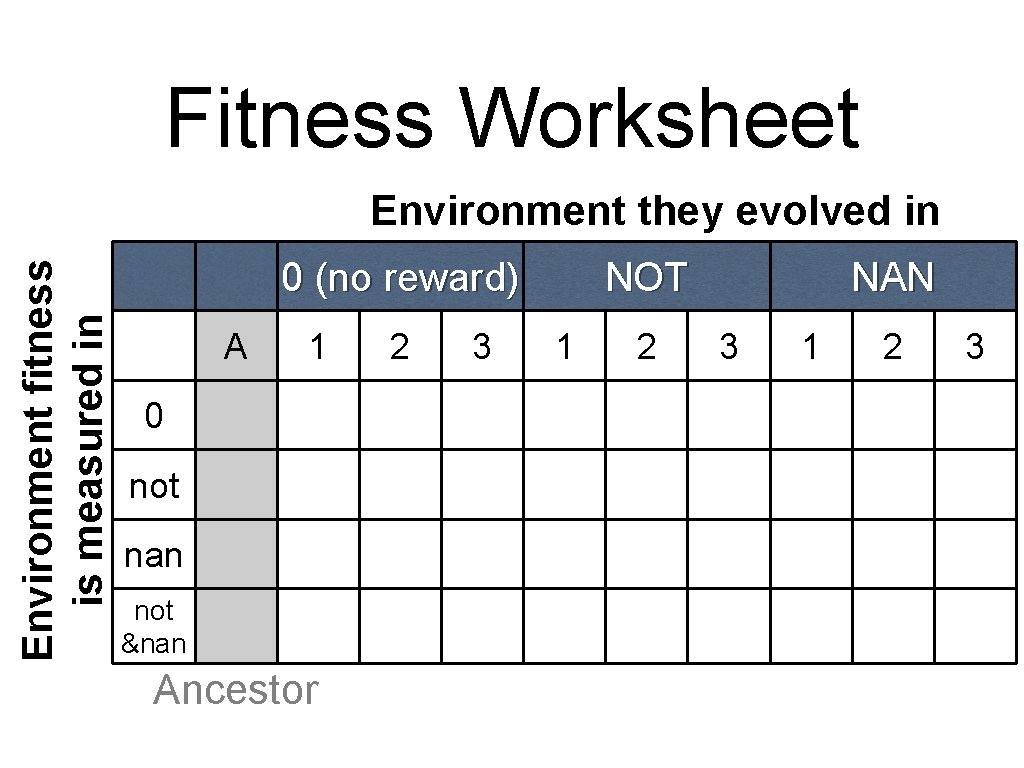 Fitness Worksheet

Environment they evolved in

Environment fitness is measured in

| | | 0 (no reward) | | | NOT | | | NAN | | |
|---|---|---|---|---|---|---|---|---|---|---|
| | A | 1 | 2 | 3 | 1 | 2 | 3 | 1 | 2 | 3 |
| 0 | | | | | | | | | | |
| not | | | | | | | | | | |
| nan | | | | | | | | | | |
| not &nan | | | | | | | | | | |

Ancestor